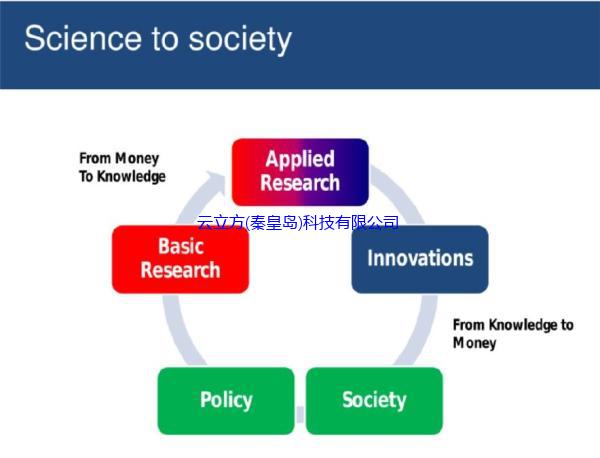 Science to society

From Money
To Knowledge

Applied
Research

云立方(秦皇岛)科技有限公司

Basic
Research

Innovations

From Knowledge to
Money

Policy

Society